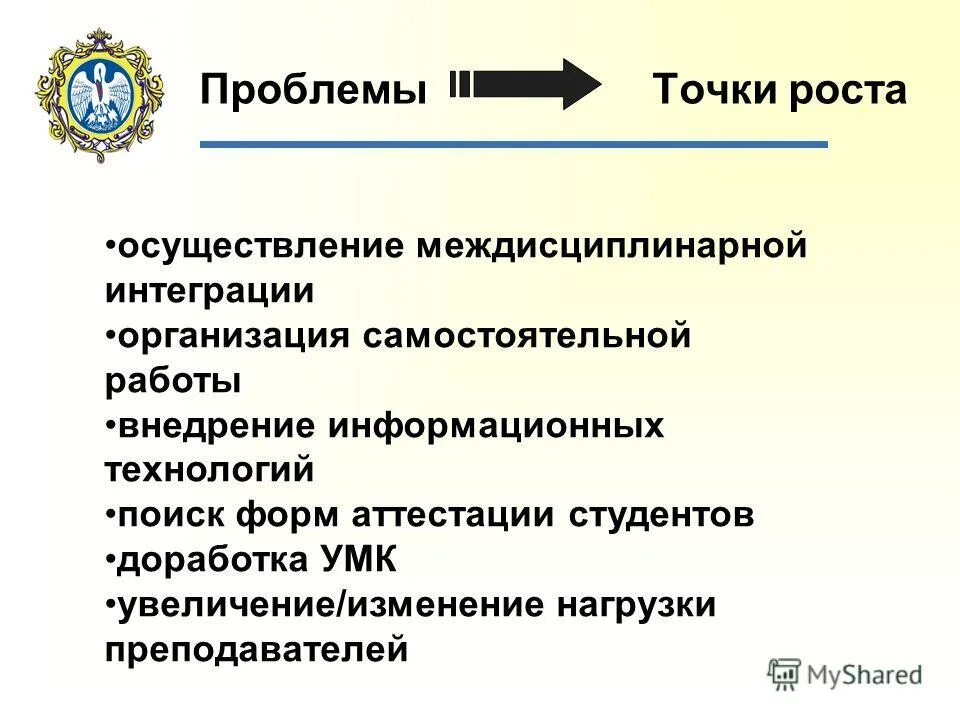 Проблемы Точки роста

•осуществление междисциплинарной интеграции
•организация самостоятельной работы
•внедрение информационных технологий
•поиск форм аттестации студентов
•доработка УМК
•увеличение/изменение нагрузки преподавателей

MyShared